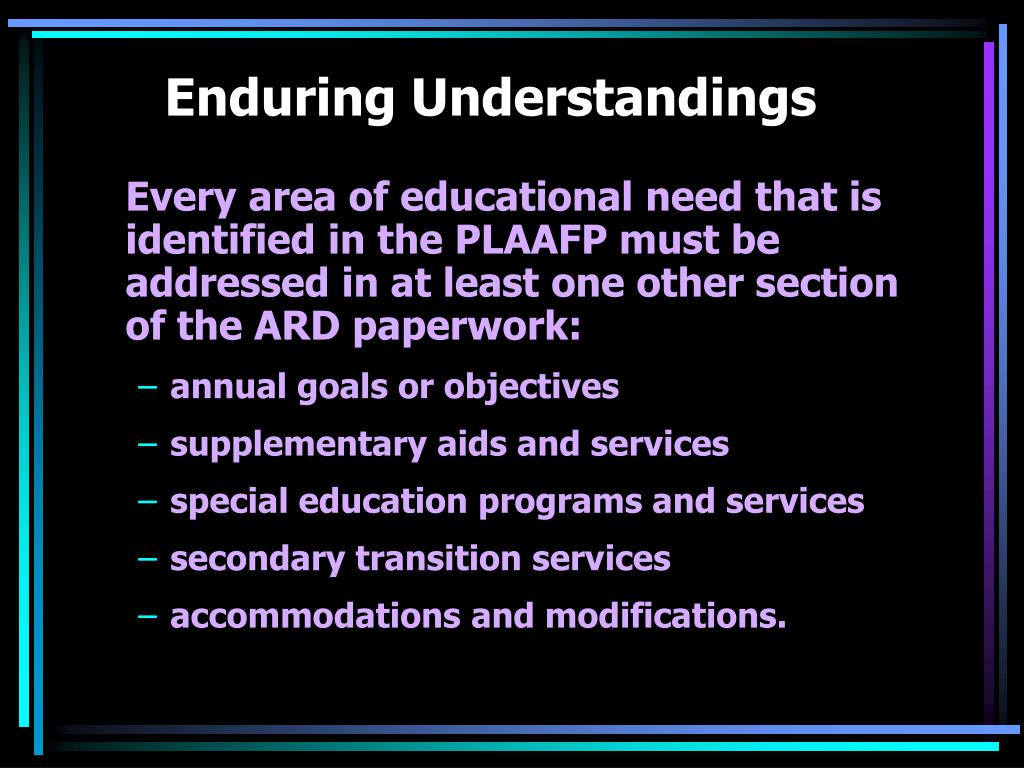 Enduring Understandings

Every area of educational need that is identified in the PLAAFP must be addressed in at least one other section of the ARD paperwork:

– annual goals or objectives
– supplementary aids and services
– special education programs and services
– secondary transition services
– accommodations and modifications.